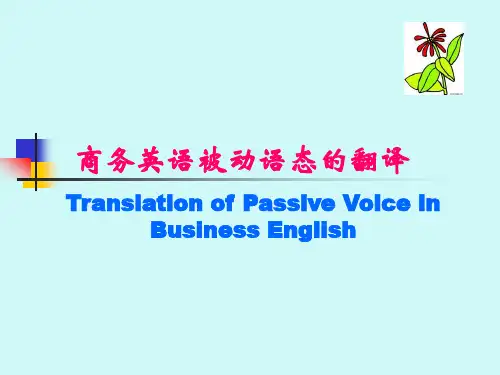 商务英语被动语态的翻译

Translation of Passive Voice in Business English